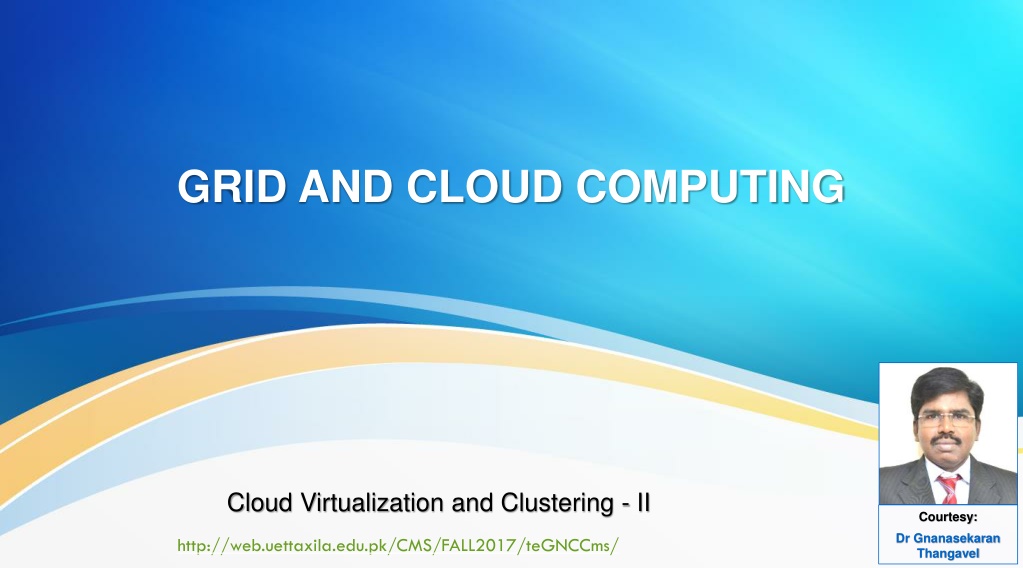 GRID AND CLOUD COMPUTING

Cloud Virtualization and Clustering - II

http://web.uettaxila.edu.pk/CMS/FALL2017/teGNCCms/

Courtesy:
Dr Gnanasekaran Thangavel